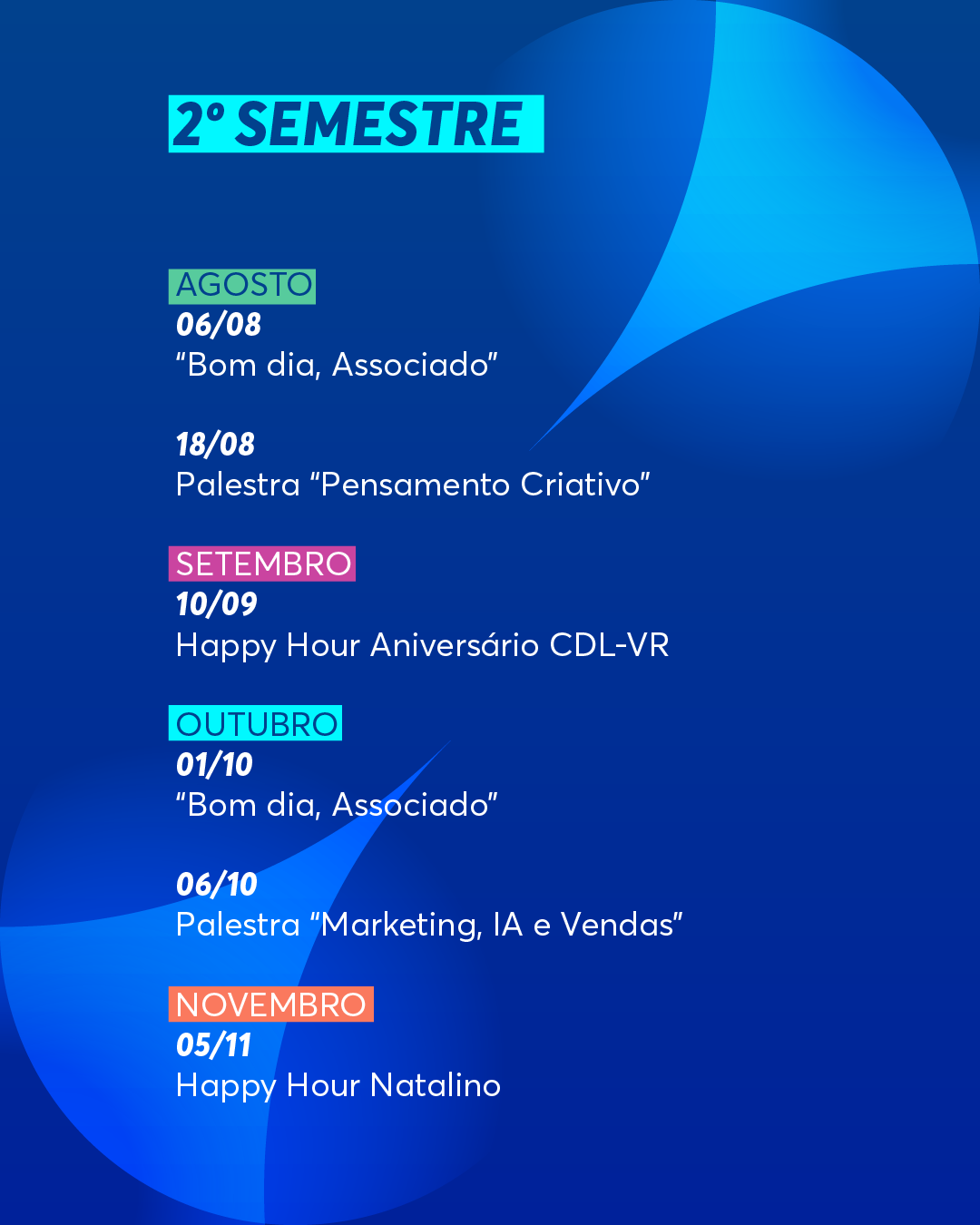 2º SEMESTRE

AGOSTO
06/08
“Bom dia, Associado”

18/08
Palestra “Pensamento Criativo”

SETEMBRO
10/09
Happy Hour Aniversário CDL-VR

OUTUBRO
01/10
“Bom dia, Associado”

06/10
Palestra “Marketing, IA e Vendas”

NOVEMBRO
05/11
Happy Hour Natalino